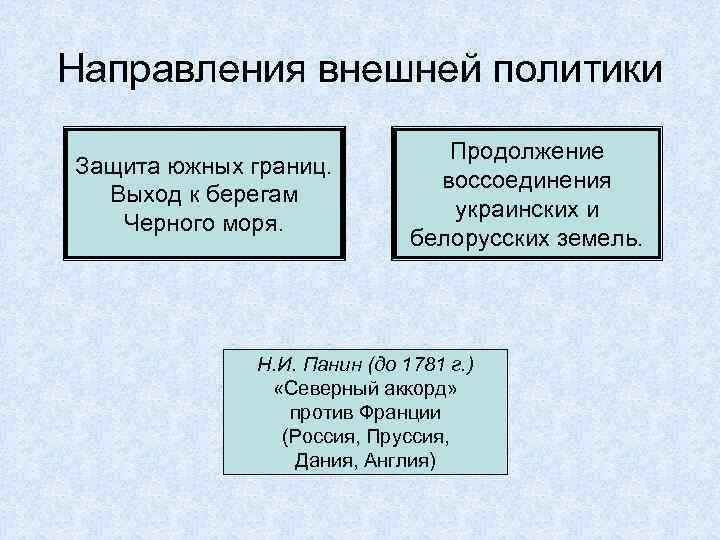 Направления внешней политики

Защита южных границ. Выход к берегам Черного моря.

Продолжение воссоединения украинских и белорусских земель.

Н.И. Панин (до 1781 г.)
«Северный аккорд» против Франции (Россия, Пруссия, Дания, Англия)